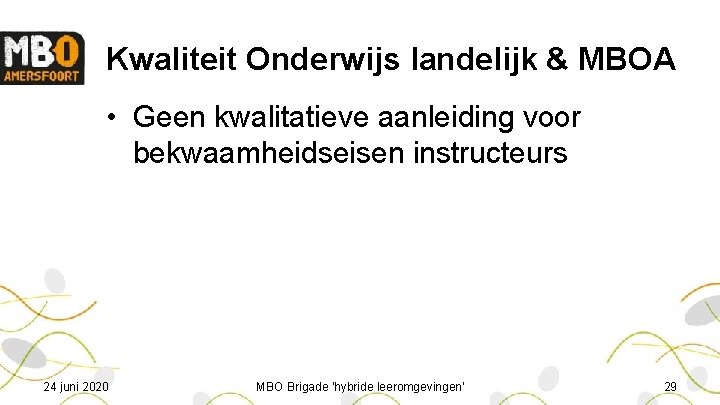 MBO AMERSFOORT

Kwaliteit Onderwijs landelijk & MBOA

• Geen kwalitatieve aanleiding voor bekwaamheidseisen instructeurs

24 juni 2020

MBO Brigade 'hybride leeromgevingen'

29